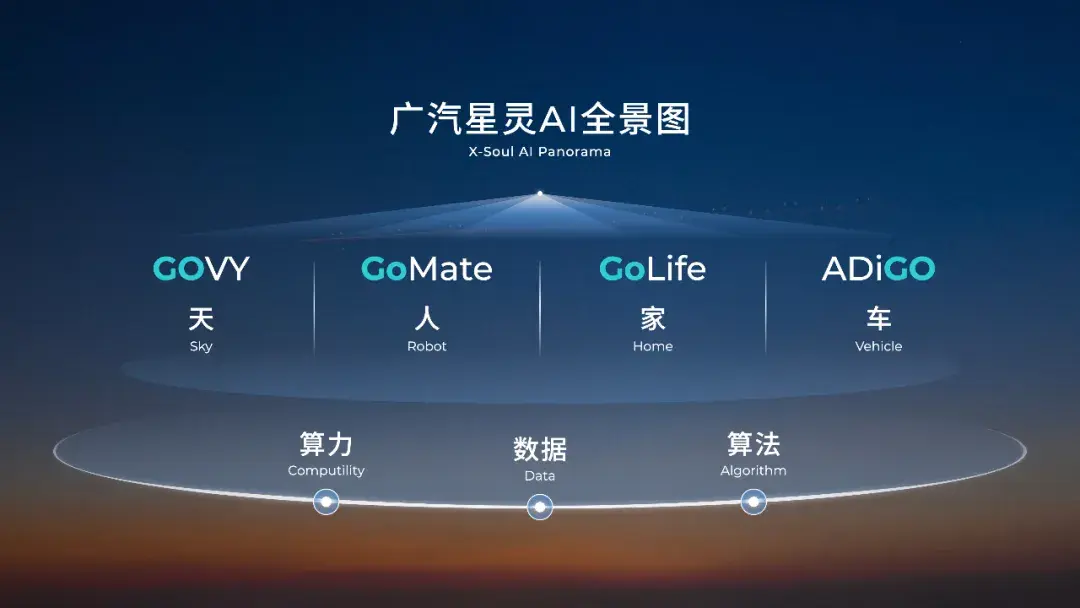 广汽星灵AI全景图
X-Soul AI Panorama

GOVY
天
Sky

GoMate
人
Robot

GoLife
家
Home

ADiGO
车
Vehicle

算力
Computility

数据
Data

算法
Algorithm